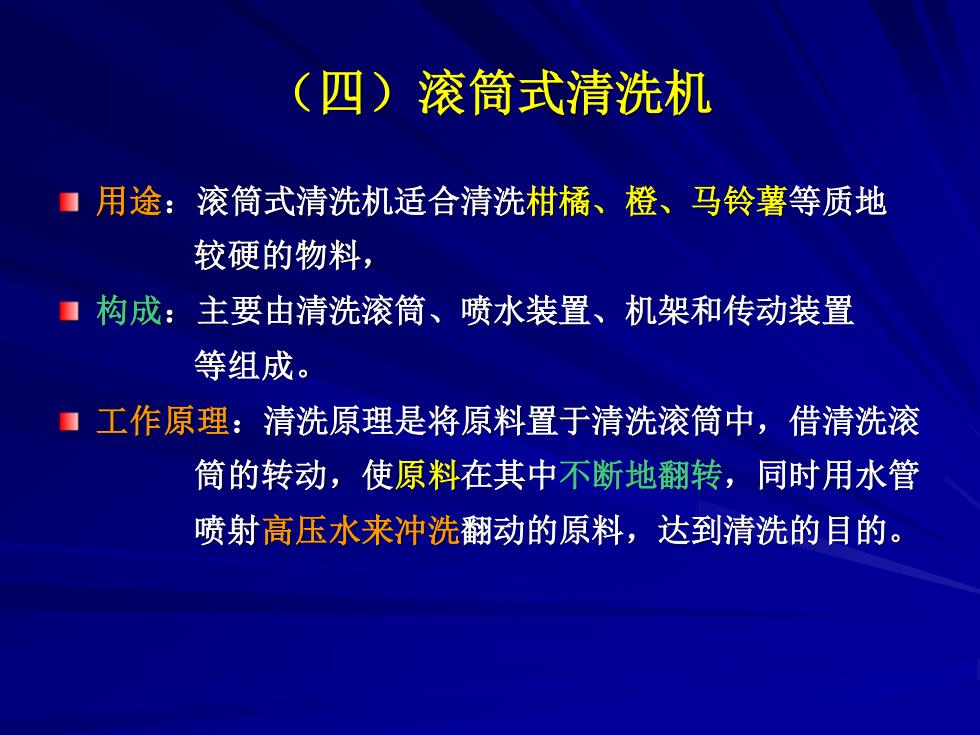 （四）滚筒式清洗机

用途：滚筒式清洗机适合清洗柑橘、橙、马铃薯等质地较硬的物料，

构成：主要由清洗滚筒、喷水装置、机架和传动装置等组成。

工作原理：清洗原理是将原料置于清洗滚筒中，借清洗滚筒的转动，使原料在其中不断地翻转，同时用水管喷射高压水来冲洗翻动的原料，达到清洗的目的。